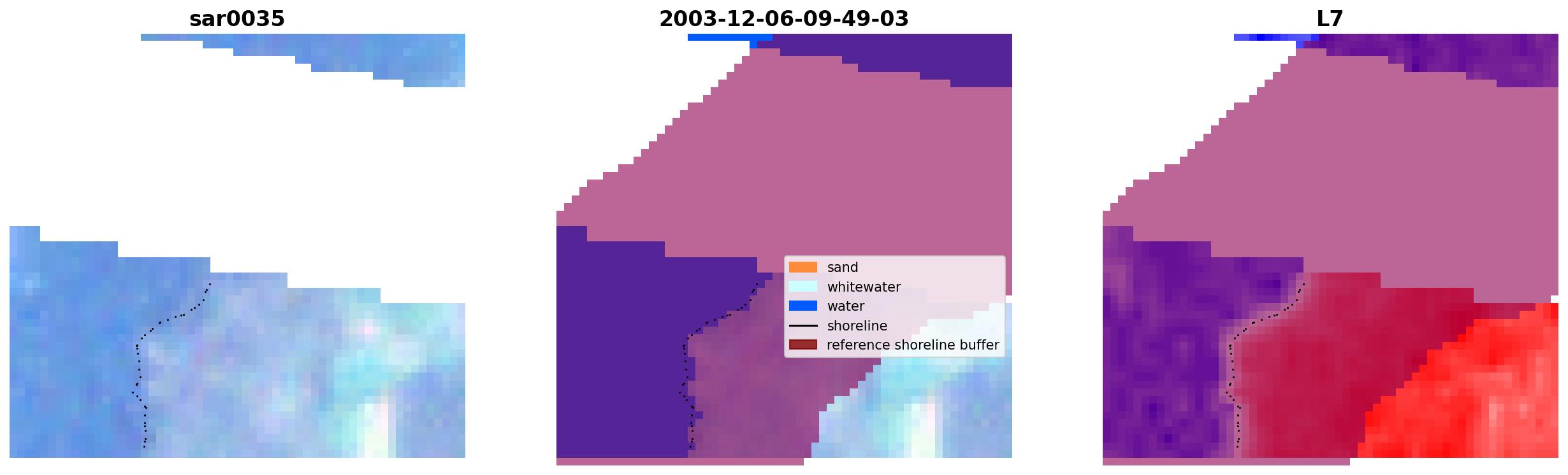 sar0035

2003-12-06-09-49-03

L7

sand
whitewater
water
shoreline
reference shoreline buffer